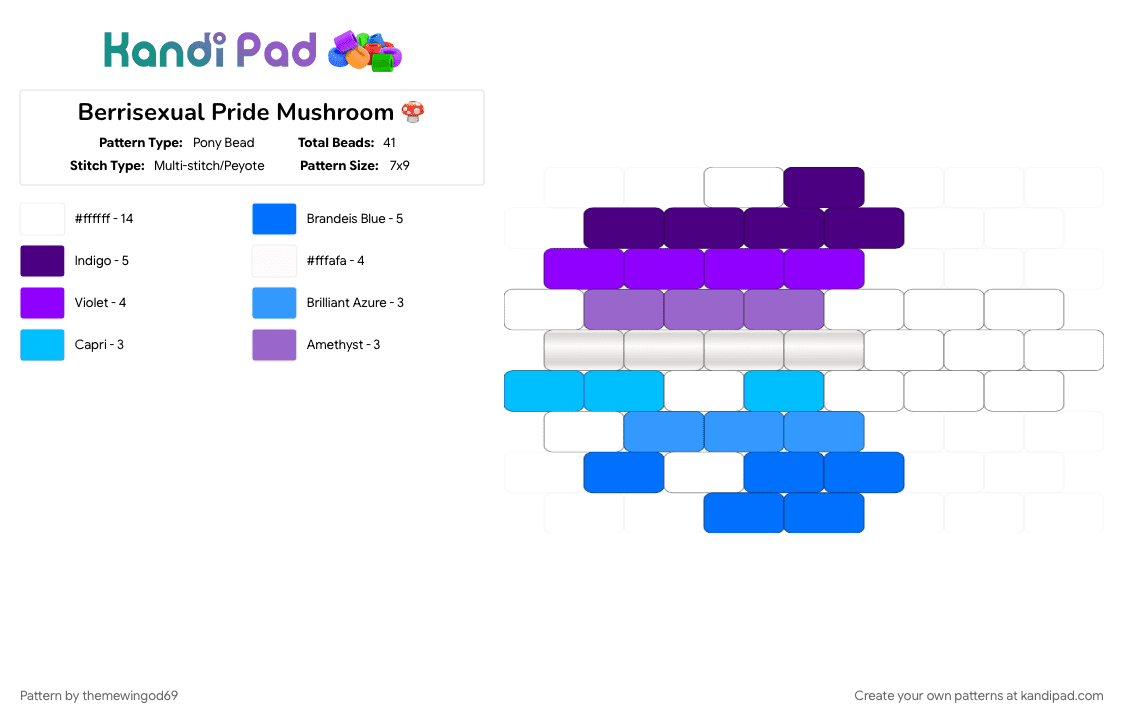 Kandi Pad

Berrisexual Pride Mushroom 🍄

Pattern Type: Pony Bead
Total Beads: 41
Stitch Type: Multi-stitch/Peyote
Pattern Size: 7x9

#ffffff - 14
Indigo - 5
Violet - 4
Capri - 3
Brandeis Blue - 5
#fffafa - 4
Brilliant Azure - 3
Amethyst - 3

Pattern by themewingod69
Create your own patterns at kandipad.com